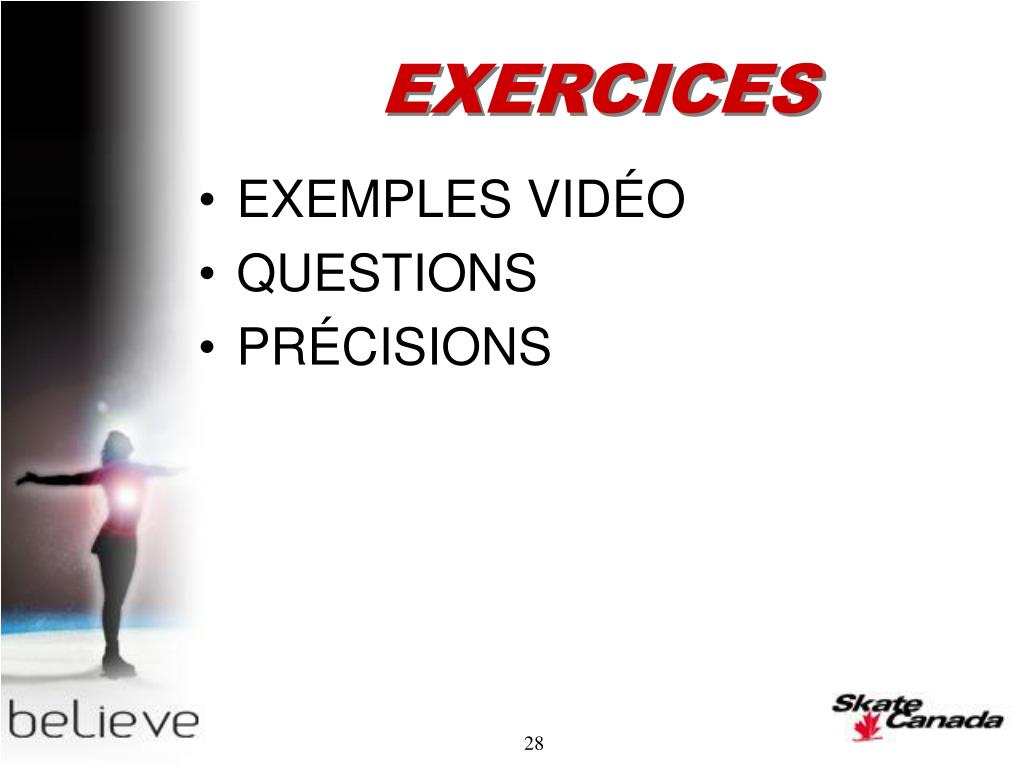 EXERCICES

• EXEMPLES VIDÉO
• QUESTIONS
• PRÉCISIONS

believe

Skate Canada

28